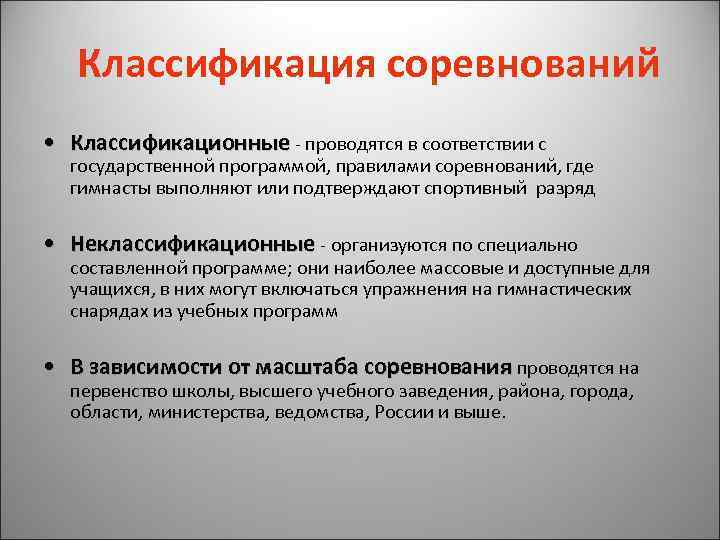 Классификация соревнований

• Классификационные - проводятся в соответствии с государственной программой, правилами соревнований, где гимнасты выполняют или подтверждают спортивный разряд

• Неклассификационные - организуются по специально составленной программе; они наиболее массовые и доступные для учащихся, в них могут включаться упражнения на гимнастических снарядах из учебных программ

• В зависимости от масштаба соревнования проводятся на первенство школы, высшего учебного заведения, района, города, области, министерства, ведомства, России и выше.